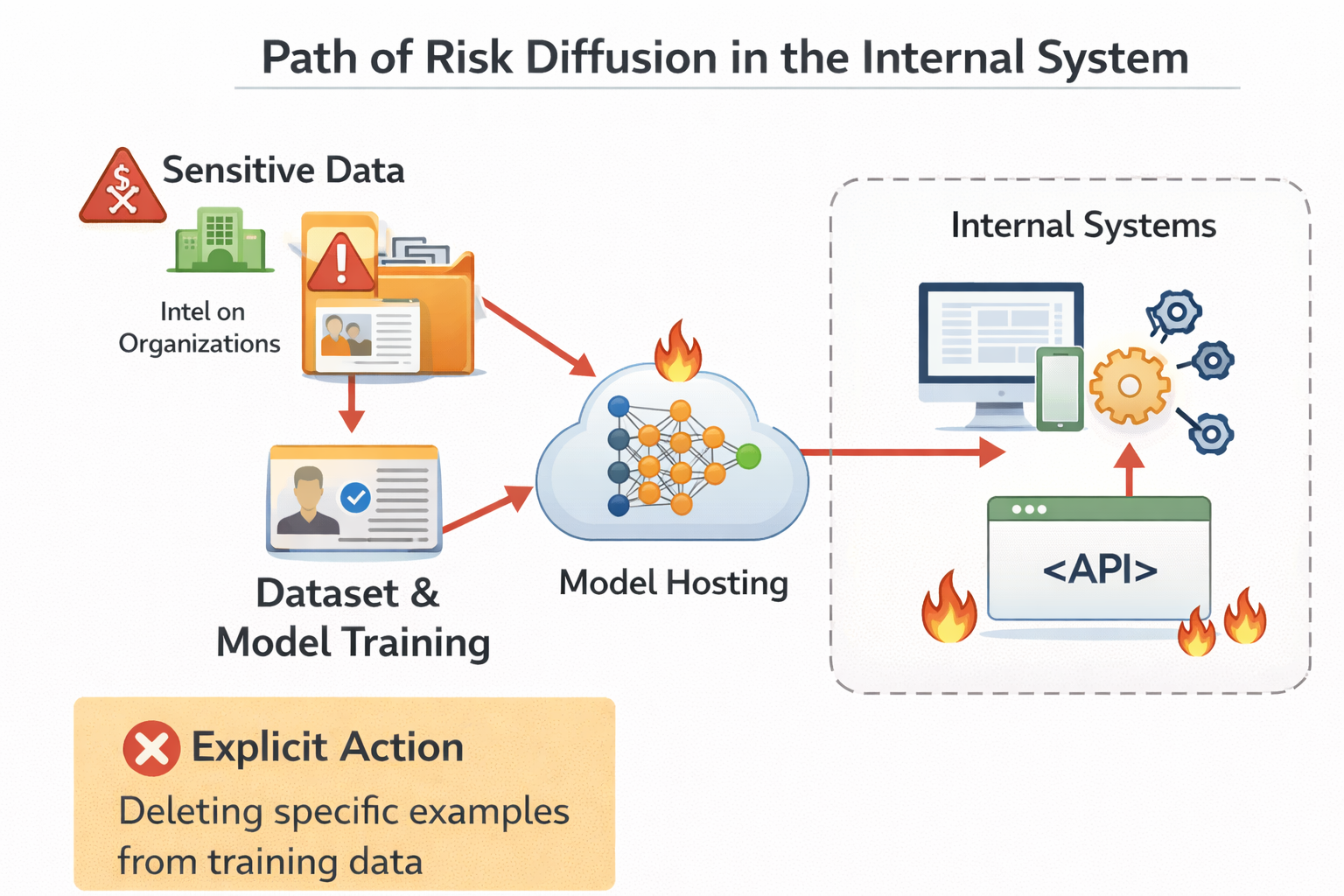 Path of Risk Diffusion in the Internal System

Sensitive Data

Intel on Organizations

Dataset & Model Training

Model Hosting

Internal Systems

<API>

Explicit Action

Deleting specific examples from training data